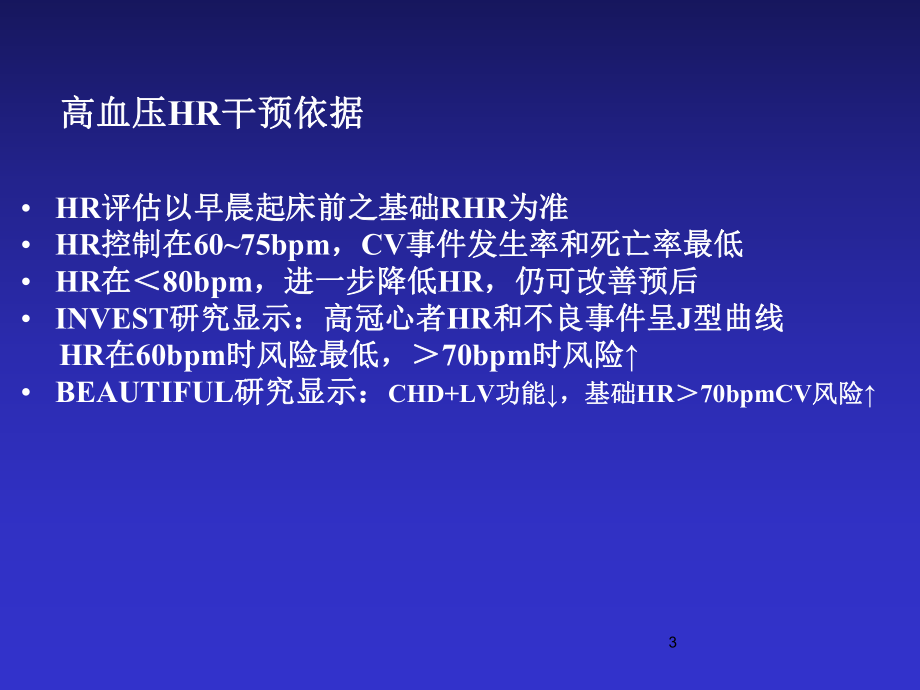 高血压HR干预依据

• HR评估以早晨起床前之基础RHR为准
• HR控制在60~75bpm，CV事件发生率和死亡率最低
• HR在＜80bpm，进一步降低HR，仍可改善预后
• INVEST研究显示：高冠心者HR和不良事件呈J型曲线
HR在60bpm时风险最低，＞70bpm时风险↑
• BEAUTIFUL研究显示：CHD+LV功能↓，基础HR＞70bpmCV风险↑

3